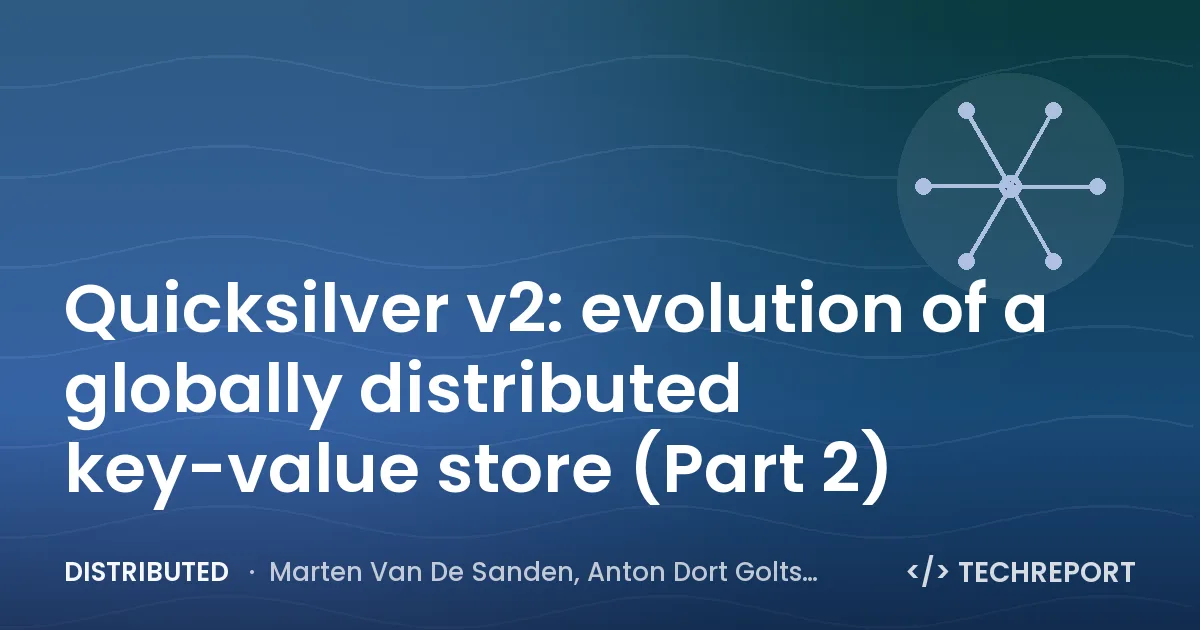 Quicksilver v2: evolution of a globally distributed key-value store (Part 2)

DISTRIBUTED · Marten Van De Sanden, Anton Dort Golts…

</> TECHREPORT